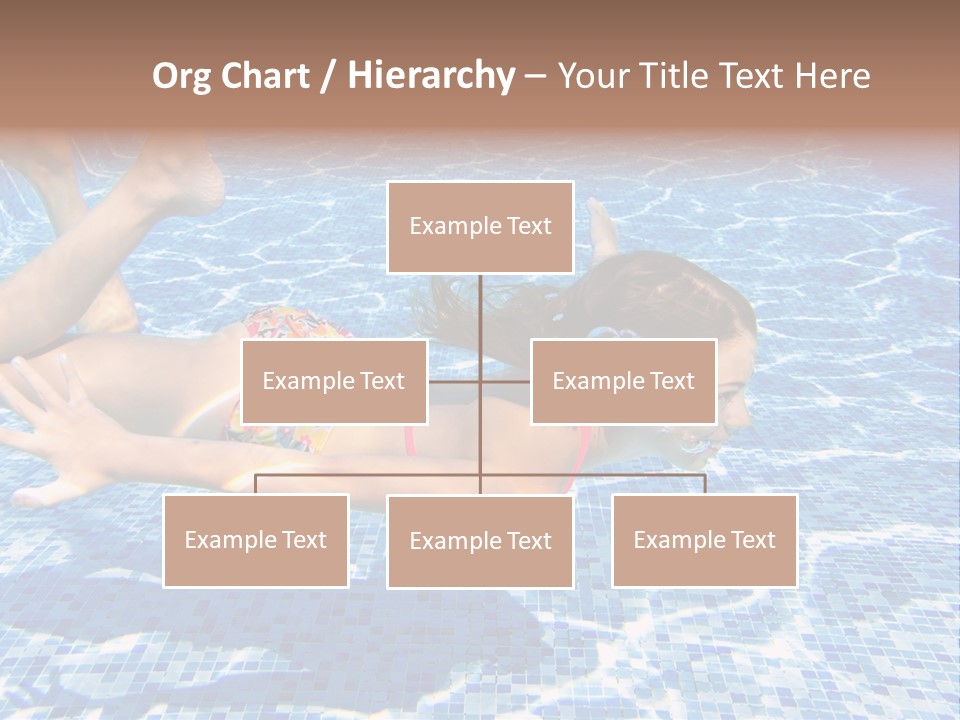 Org Chart / Hierarchy – Your Title Text Here

Example Text

Example Text

Example Text

Example Text

Example Text

Example Text